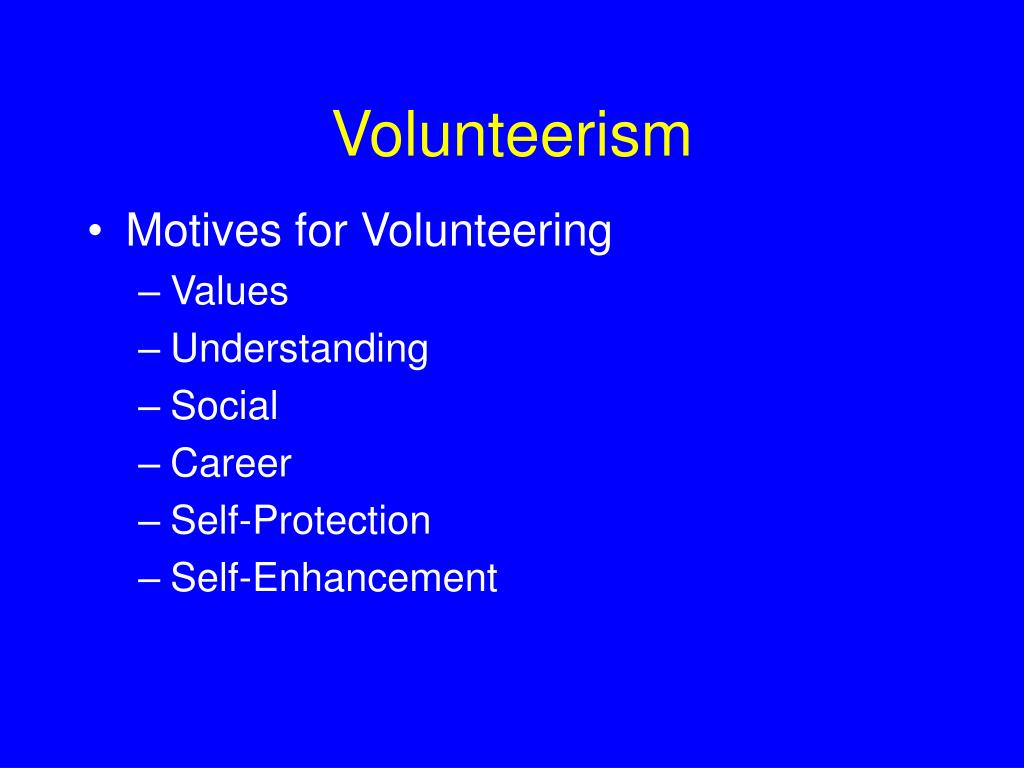 Volunteerism

• Motives for Volunteering
– Values
– Understanding
– Social
– Career
– Self-Protection
– Self-Enhancement